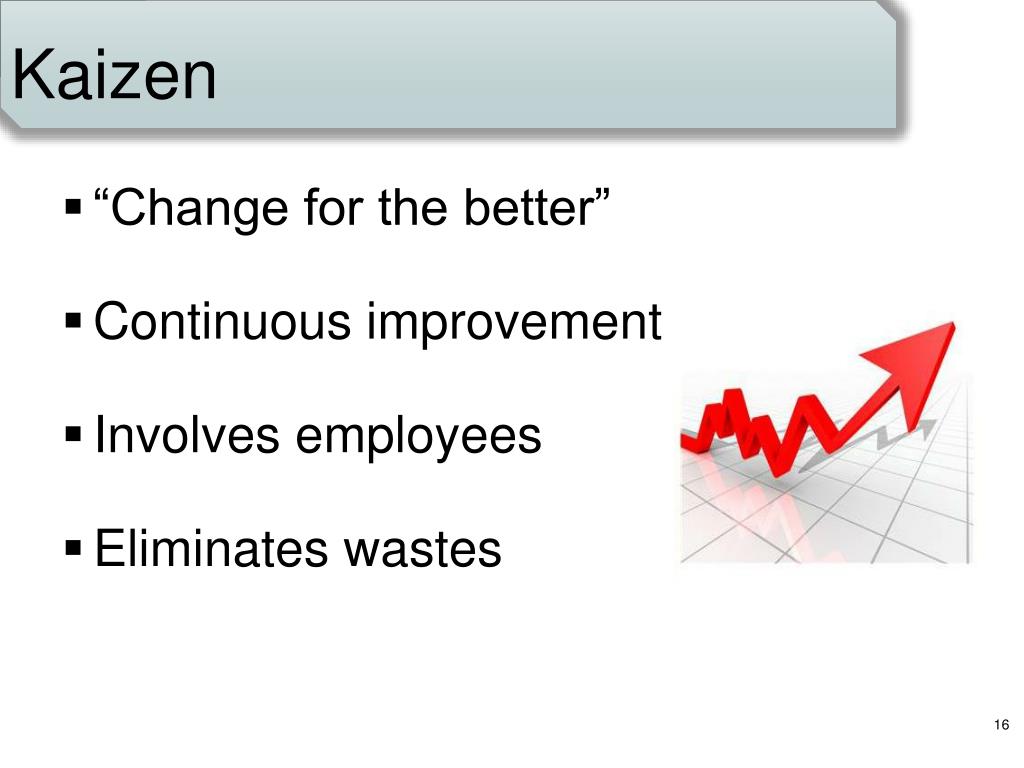 Kaizen

▪ “Change for the better”

▪ Continuous improvement

▪ Involves employees

▪ Eliminates wastes

16